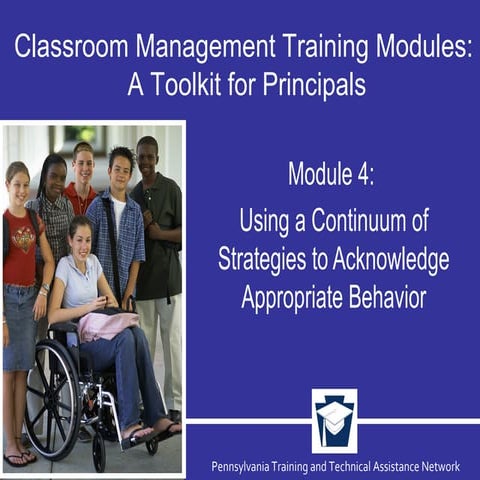 Classroom Management Training Modules: A Toolkit for Principals

Module 4:

Using a Continuum of Strategies to Acknowledge Appropriate Behavior

Pennsylvania Training and Technical Assistance Network